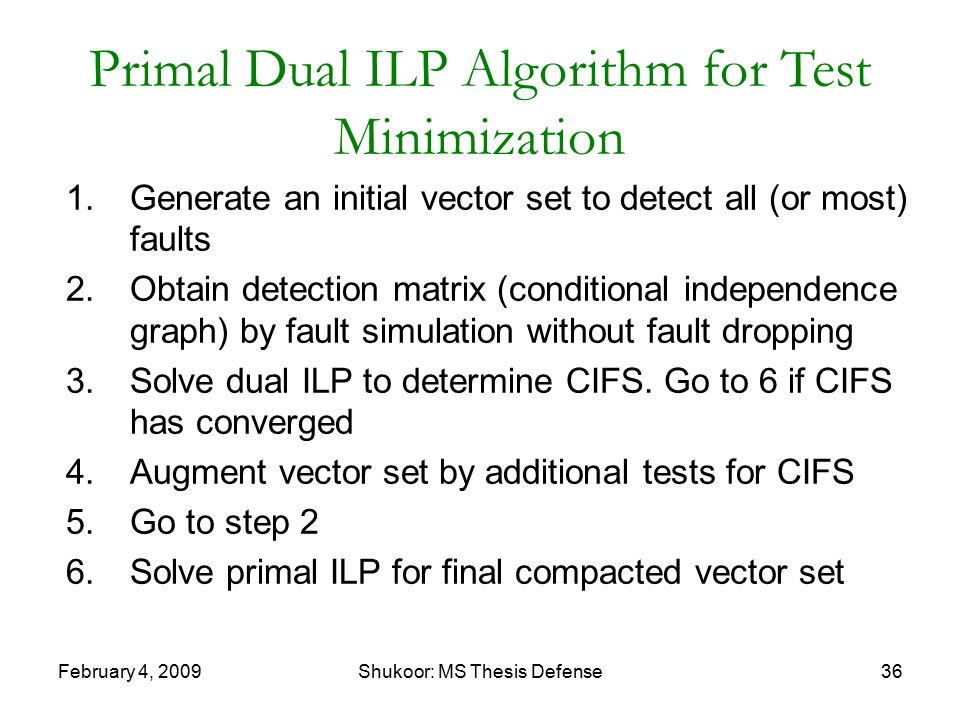 Primal Dual ILP Algorithm for Test Minimization

1. Generate an initial vector set to detect all (or most) faults
2. Obtain detection matrix (conditional independence graph) by fault simulation without fault dropping
3. Solve dual ILP to determine CIFS. Go to 6 if CIFS has converged
4. Augment vector set by additional tests for CIFS
5. Go to step 2
6. Solve primal ILP for final compacted vector set

February 4, 2009 Shukoor: MS Thesis Defense 36